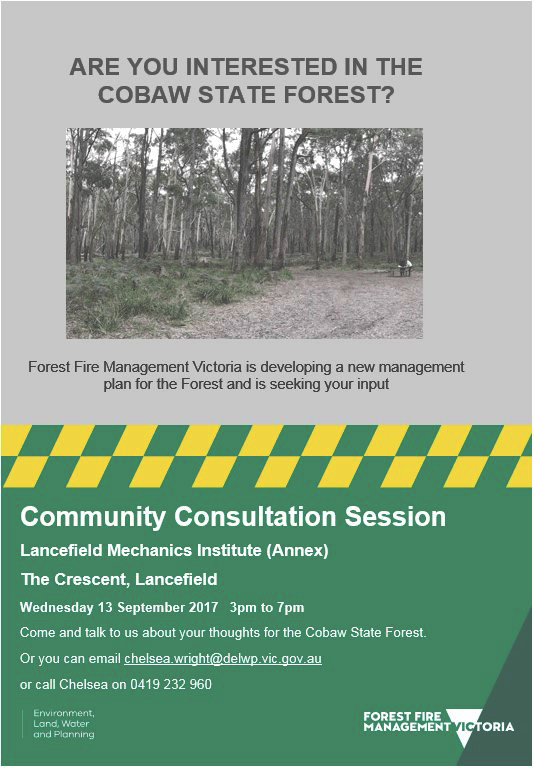 ARE YOU INTERESTED IN THE COBAW STATE FOREST?

Forest Fire Management Victoria is developing a new management plan for the Forest and is seeking your input

Community Consultation Session

Lancefield Mechanics Institute (Annex)

The Crescent, Lancefield

Wednesday 13 September 2017 3pm to 7pm

Come and talk to us about your thoughts for the Cobaw State Forest.

Or you can email chelsea.wright@delwp.vic.gov.au

or call Chelsea on 0419 232 960

Environment, Land, Water and Planning

FOREST FIRE MANAGEMENT VICTORIA